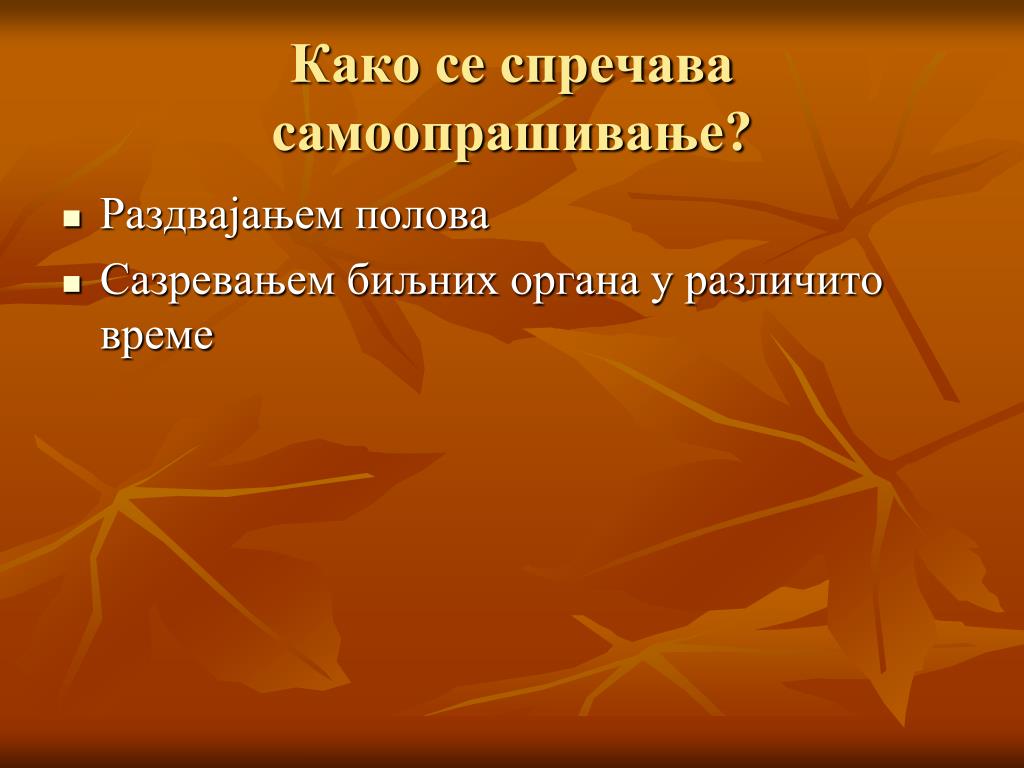 Како се спречава самоопрашивање?

- Раздвајањем полова
- Сазревањем биљних органа у различито време